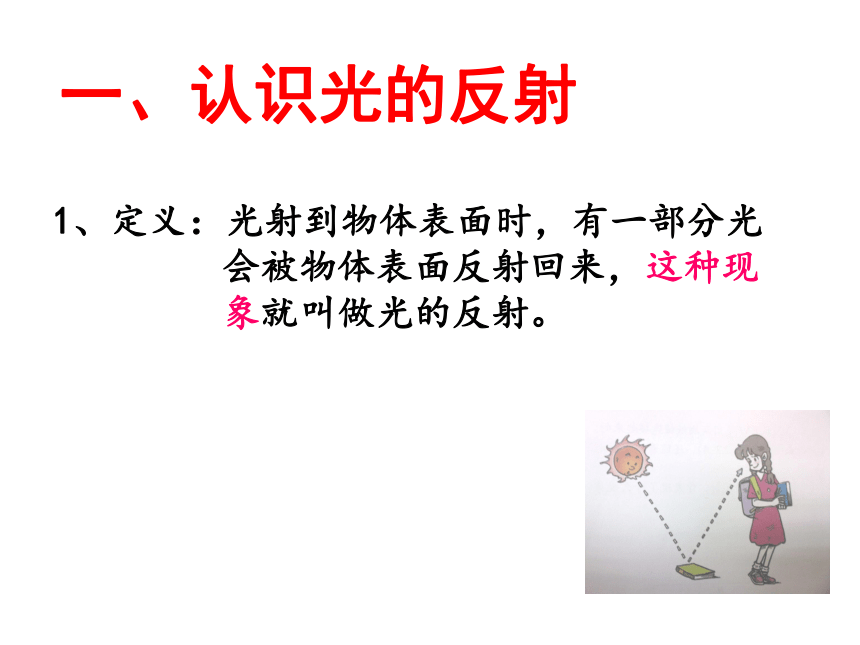 一、认识光的反射

1、定义：光射到物体表面时，有一部分光会被物体表面反射回来，这种现象就叫做光的反射。